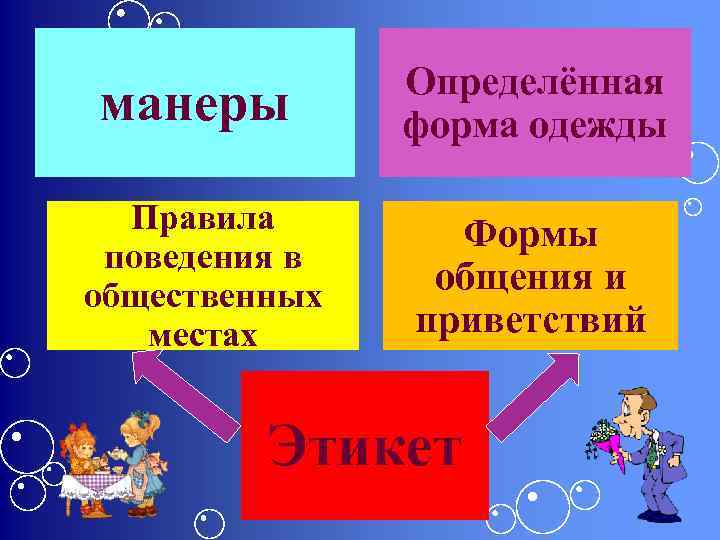 манеры

Определённая форма одежды

Правила поведения в общественных местах

Формы общения и приветствий

Этикет